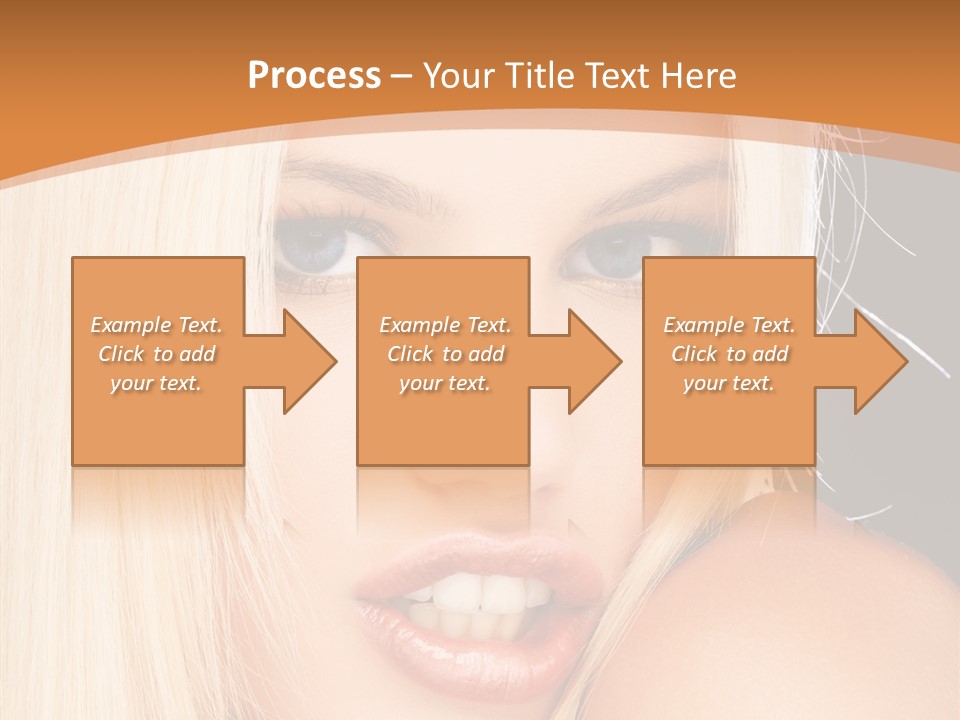 Process – Your Title Text Here

Example Text. Click to add your text.

Example Text. Click to add your text.

Example Text. Click to add your text.